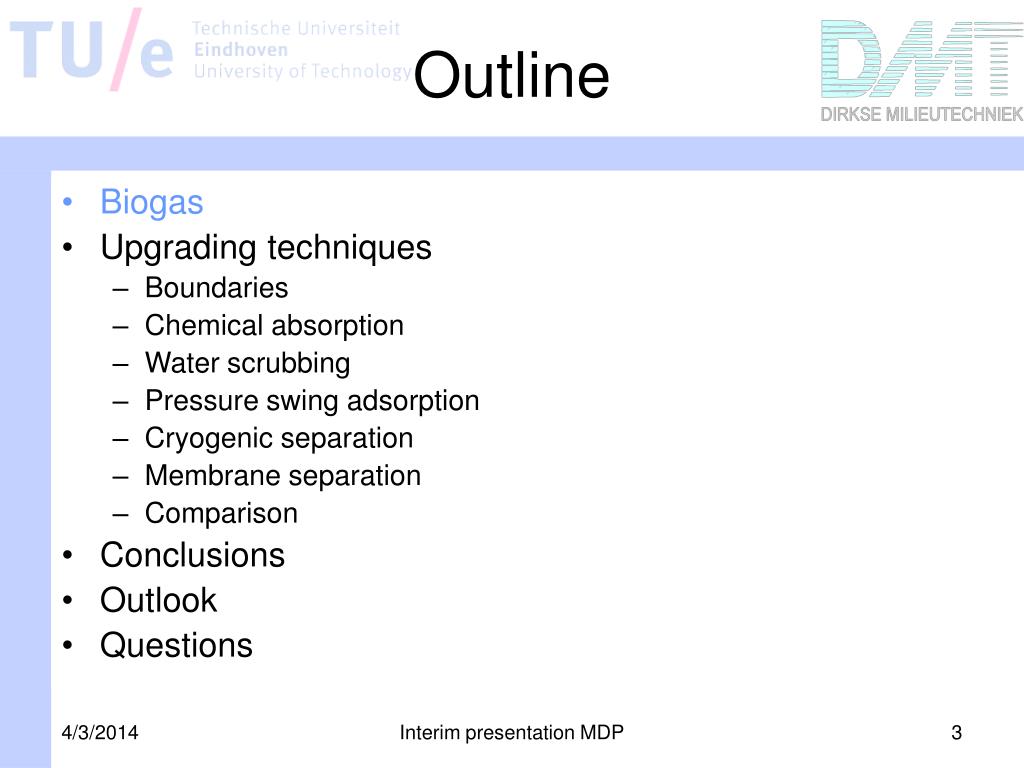 TU/e Technische Universiteit Eindhoven University of Technology

Outline

DMT
DIRKSE MILIEUTECHNIEK

• Biogas
• Upgrading techniques
– Boundaries
– Chemical absorption
– Water scrubbing
– Pressure swing adsorption
– Cryogenic separation
– Membrane separation
– Comparison
• Conclusions
• Outlook
• Questions

4/3/2014
Interim presentation MDP
3